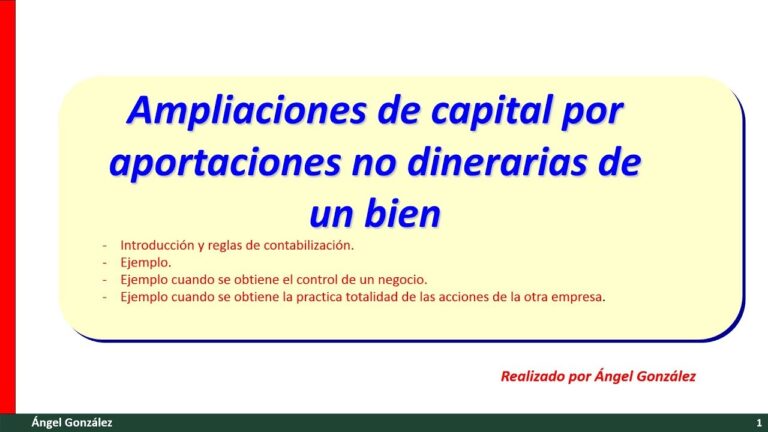 Ampliaciones de capital por aportaciones no dinerarias de un bien

- Introducción y reglas de contabilización.
- Ejemplo.
- Ejemplo cuando se obtiene el control de un negocio.
- Ejemplo cuando se obtiene la practica totalidad de las acciones de la otra empresa.

Realizado por Ángel González

Ángel González

1